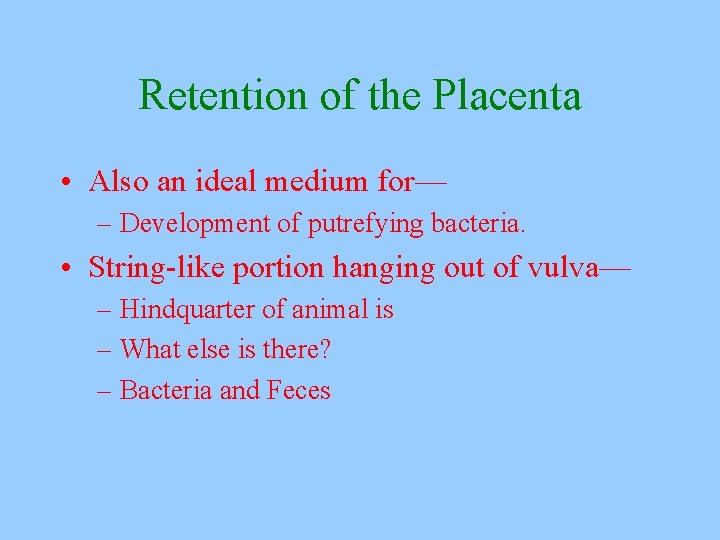 Retention of the Placenta

• Also an ideal medium for—
– Development of putrefying bacteria.

• String-like portion hanging out of vulva—
– Hindquarter of animal is
– What else is there?
– Bacteria and Feces